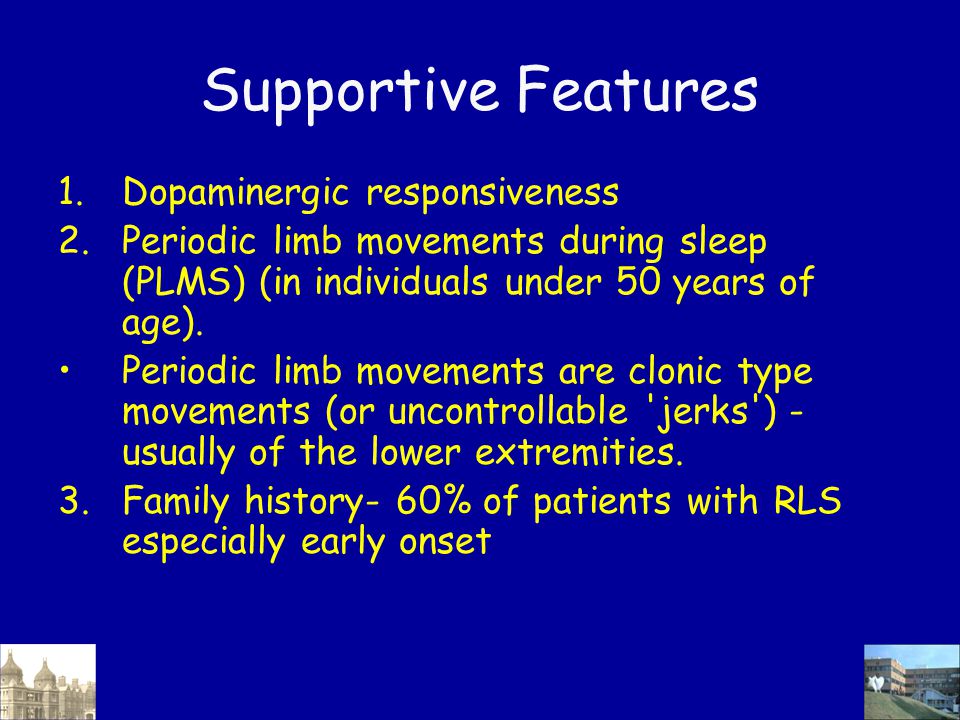 Supportive Features

1. Dopaminergic responsiveness
2. Periodic limb movements during sleep (PLMS) (in individuals under 50 years of age).
• Periodic limb movements are clonic type movements (or uncontrollable 'jerks') - usually of the lower extremities.
3. Family history- 60% of patients with RLS especially early onset